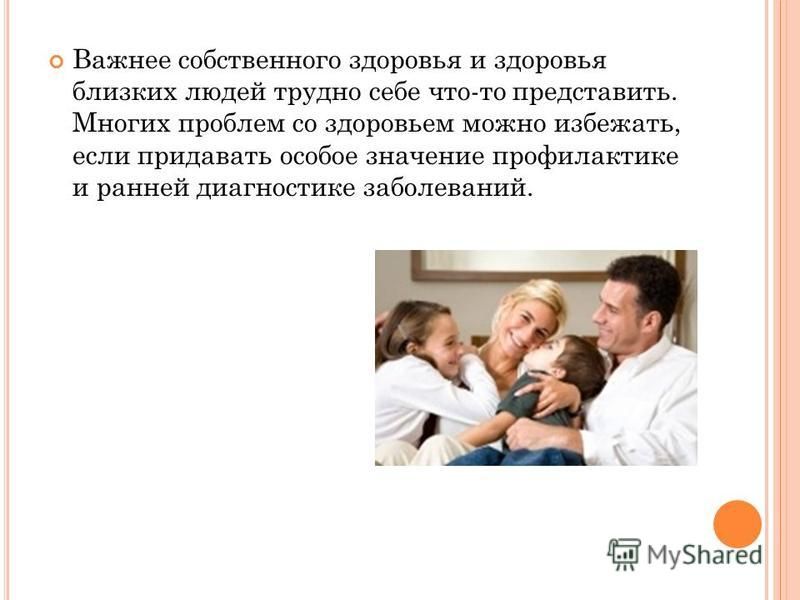 Важнее собственного здоровья и здоровья близких людей трудно себе что-то представить. Многих проблем со здоровьем можно избежать, если придавать особое значение профилактике и ранней диагностике заболеваний.

MyShared